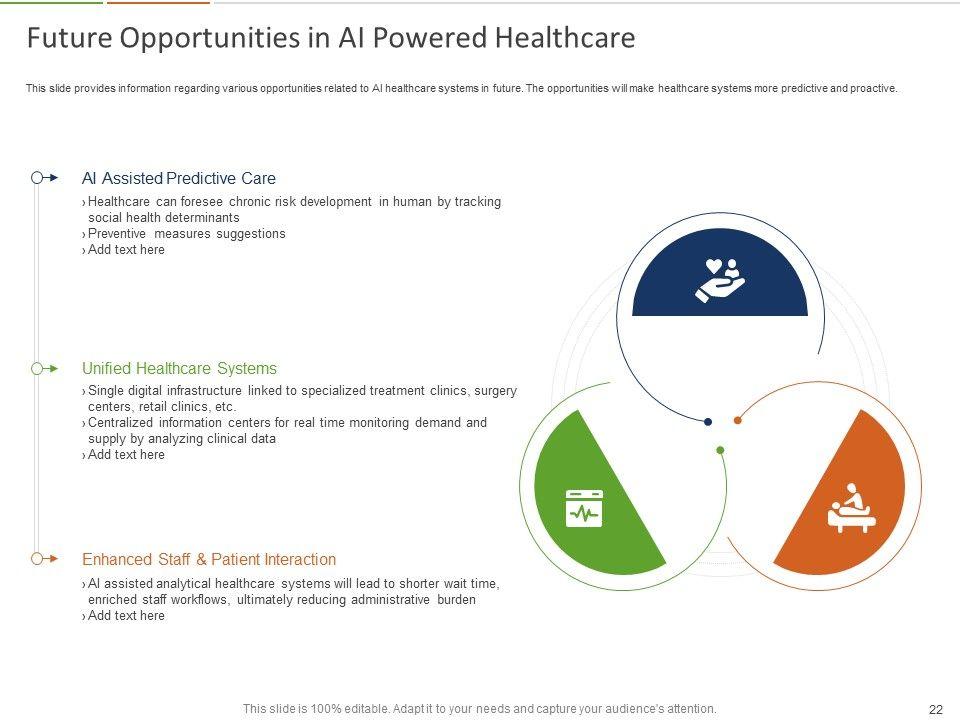 Future Opportunities in AI Powered Healthcare

This slide provides information regarding various opportunities related to AI healthcare systems in future. The opportunities will make healthcare systems more predictive and proactive.

AI Assisted Predictive Care

› Healthcare can foresee chronic risk development in human by tracking social health determinants
› Preventive measures suggestions
› Add text here

Unified Healthcare Systems

› Single digital infrastructure linked to specialized treatment clinics, surgery centers, retail clinics, etc.
› Centralized information centers for real time monitoring demand and supply by analyzing clinical data
› Add text here

Enhanced Staff & Patient Interaction

› AI assisted analytical healthcare systems will lead to shorter wait time, enriched staff workflows, ultimately reducing administrative burden
› Add text here

This slide is 100% editable. Adapt it to your needs and capture your audience's attention.

22